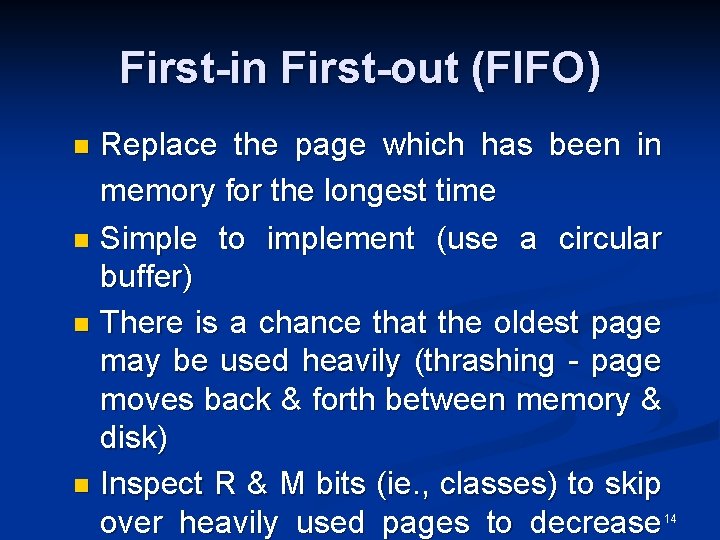 First-in First-out (FIFO)

Replace the page which has been in memory for the longest time

Simple to implement (use a circular buffer)

There is a chance that the oldest page may be used heavily (thrashing - page moves back & forth between memory & disk)

Inspect R & M bits (ie., classes) to skip over heavily used pages to decrease

14